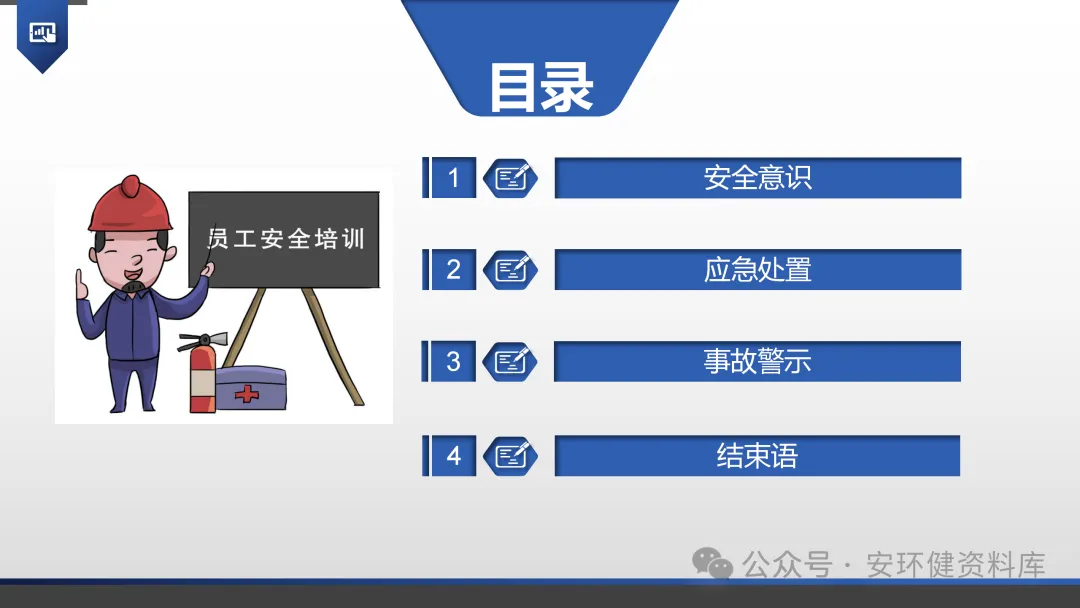 目录

员工安全培训

1 安全意识

2 应急处置

3 事故警示

4 结束语

公众号 · 安环健资料库